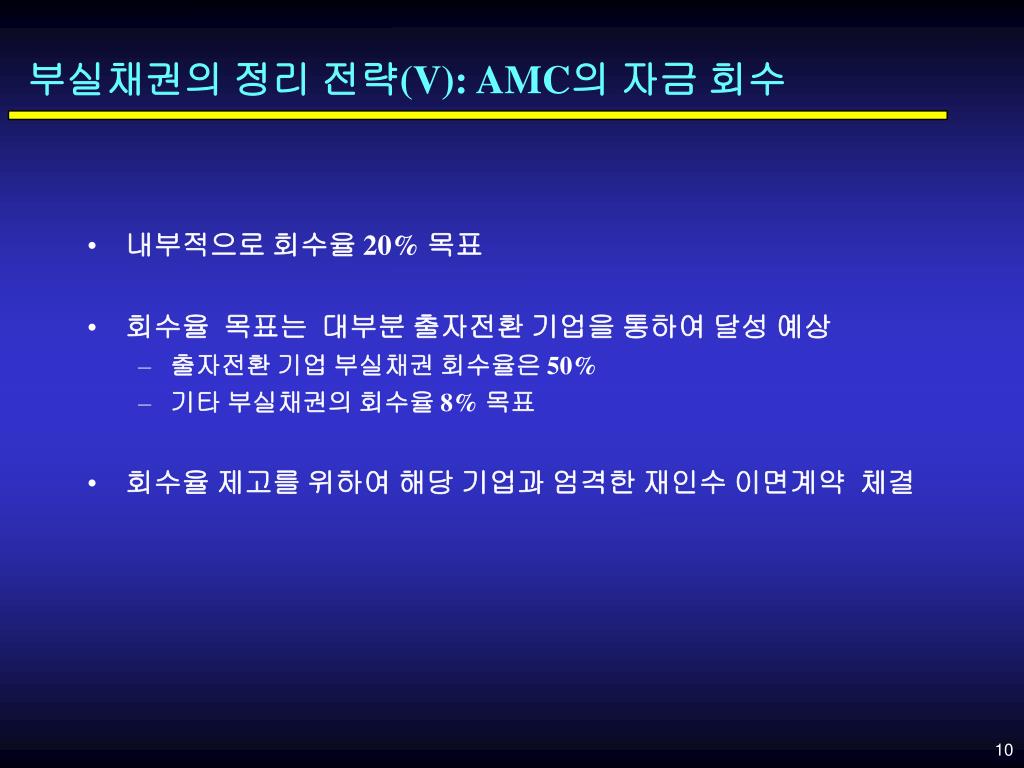 부실채권의 정리 전략(V): AMC의 자금 회수

• 내부적으로 회수율 20% 목표

• 회수율 목표는 대부분 출자전환 기업을 통하여 달성 예상
– 출자전환 기업 부실채권 회수율은 50%
– 기타 부실채권의 회수율 8% 목표

• 회수율 제고를 위하여 해당 기업과 엄격한 재인수 이면계약 체결

10